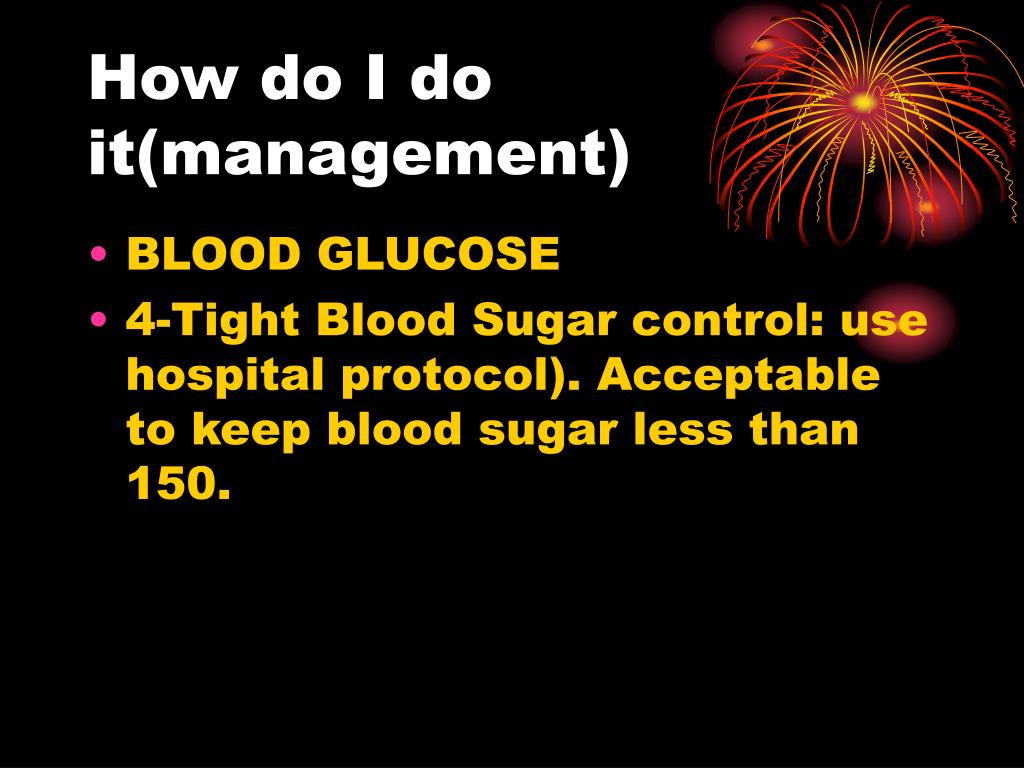 How do I do it(management)

• BLOOD GLUCOSE
• 4-Tight Blood Sugar control: use hospital protocol). Acceptable to keep blood sugar less than 150.